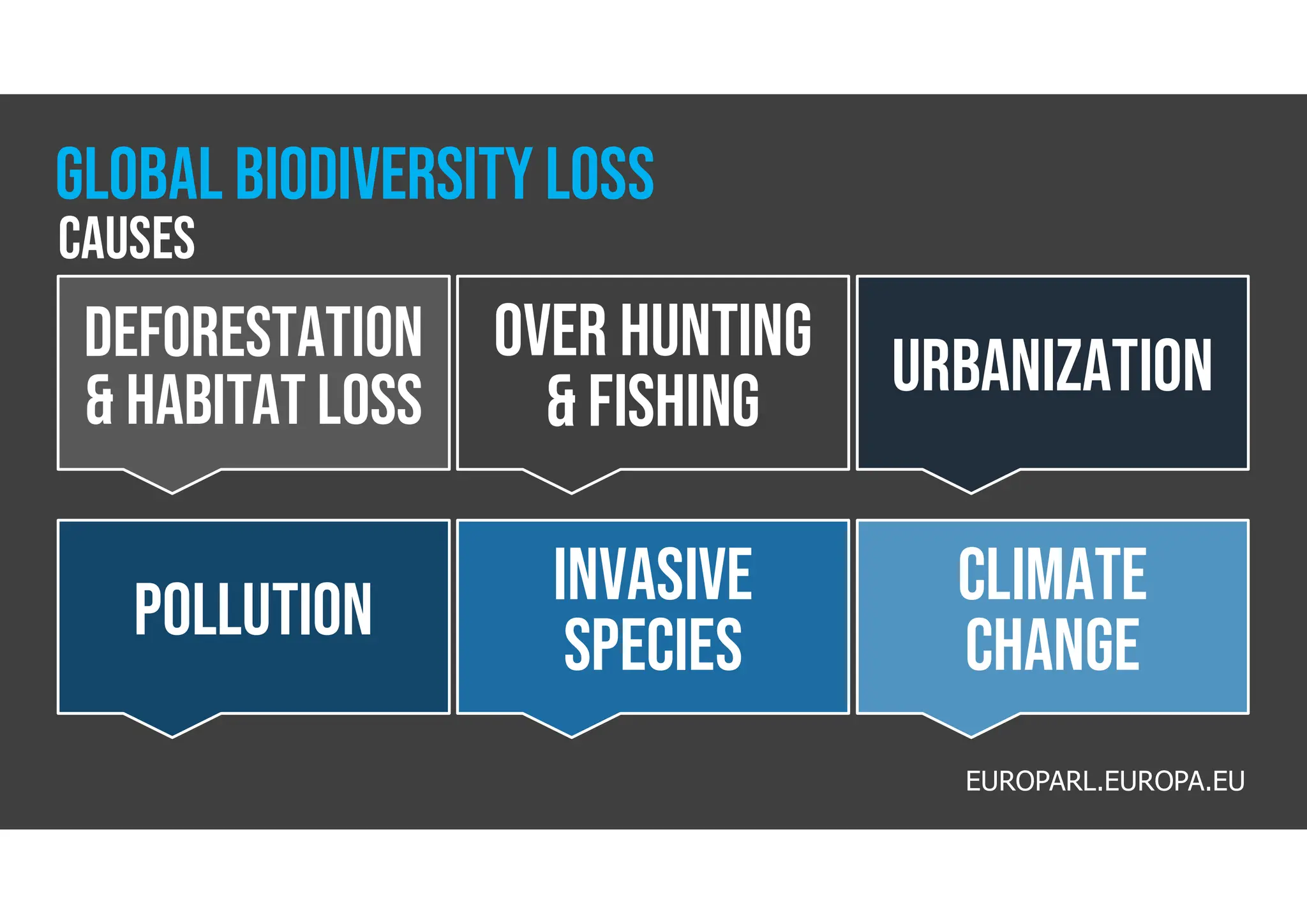 GLOBAL BIODIVERSITY LOSS
CAUSES

DEFORESTATION & HABITAT LOSS

OVER HUNTING & FISHING

URBANIZATION

POLLUTION

INVASIVE SPECIES

CLIMATE CHANGE

EUROPARL.EUROPA.EU